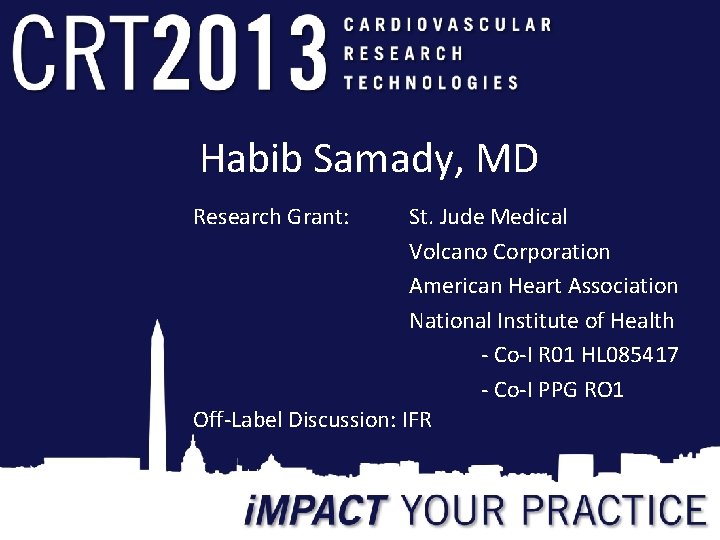 CRT2013 CARDIOVASCULAR RESEARCH TECHNOLOGIES

Habib Samady, MD

Research Grant: St. Jude Medical
Volcano Corporation
American Heart Association
National Institute of Health
- Co-I R01 HL085417
- Co-I PPG RO1

Off-Label Discussion: IFR

iMPACT YOUR PRACTICE